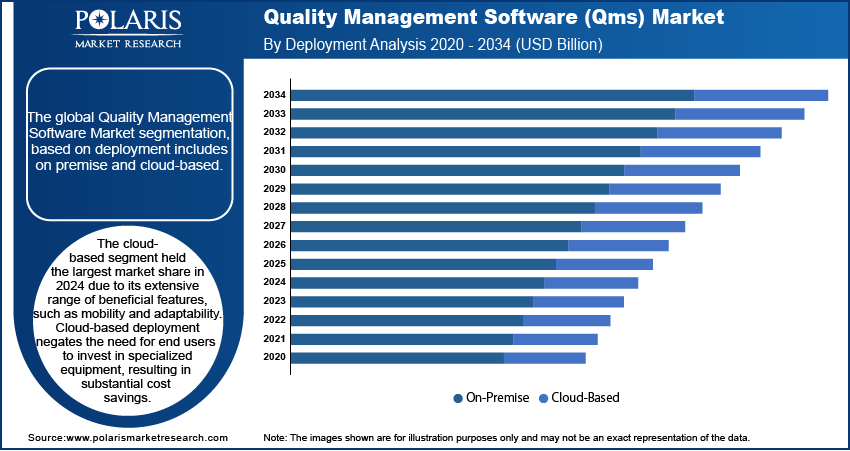 POLARIS
MARKET RESEARCH

Quality Management Software (Qms) Market
By Deployment Analysis 2020 - 2034 (USD Billion)

The global Quality Management Software Market segmentation, based on deployment includes on premise and cloud-based.

The cloud-based segment held the largest market share in 2024 due to its extensive range of beneficial features, such as mobility and adaptability. Cloud-based deployment negates the need for end users to invest in specialized equipment, resulting in substantial cost savings.

2034
2033
2032
2031
2030
2029
2028
2027
2026
2025
2024
2023
2022
2021
2020

On-Premise Cloud-Based

Source:www.polarismarketresearch.com

Note: The images shown are for illustration purposes only and may not be an exact representation of the data.